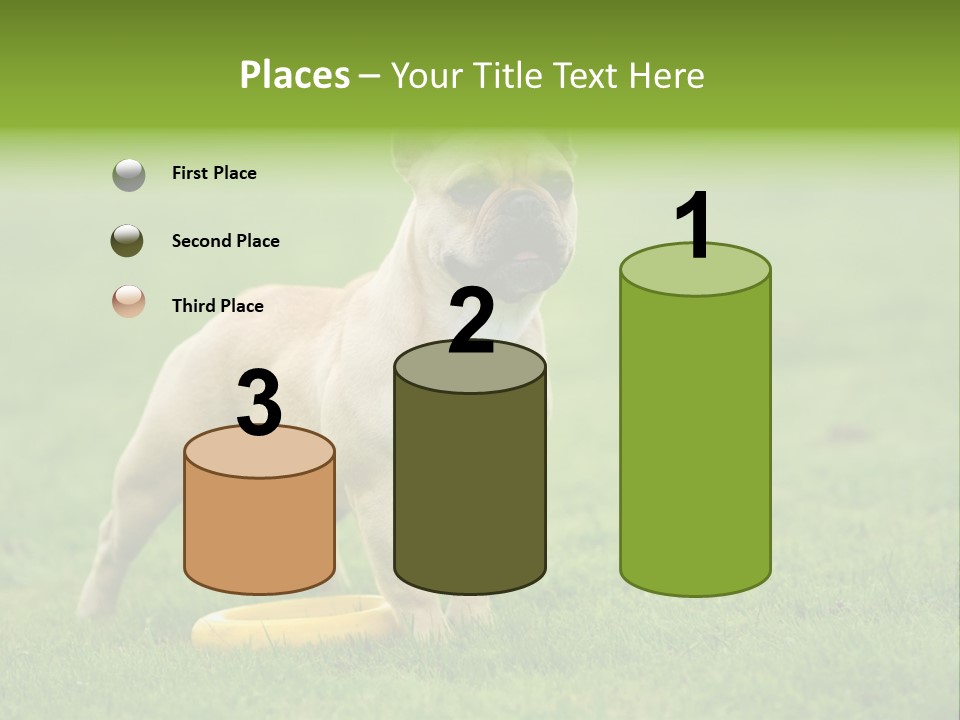 Places – Your Title Text Here

First Place

Second Place

Third Place

3

2

1